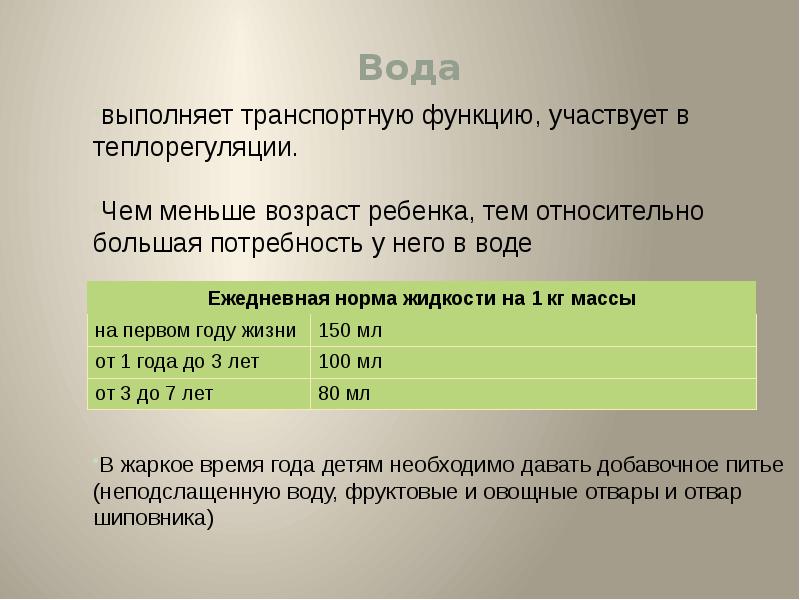 Вода

выполняет транспортную функцию, участвует в теплорегуляции.

Чем меньше возраст ребенка, тем относительно большая потребность у него в воде

| Ежедневная норма жидкости на 1 кг массы | |
|---|---|
| на первом году жизни | 150 мл |
| от 1 года до 3 лет | 100 мл |
| от 3 до 7 лет | 80 мл |

В жаркое время года детям необходимо давать добавочное питье (неподслащенную воду, фруктовые и овощные отвары и отвар шиповника)